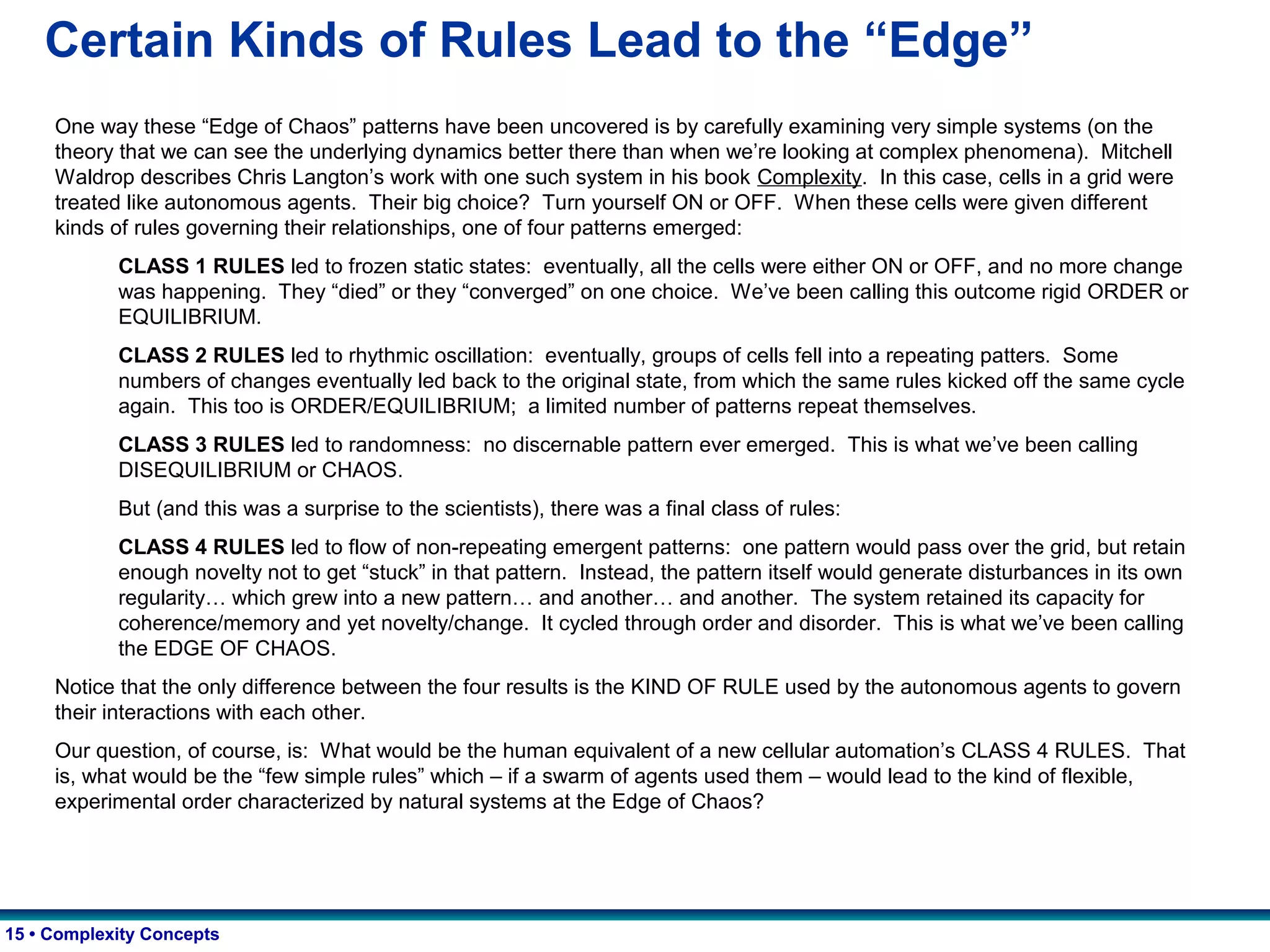 Certain Kinds of Rules Lead to the “Edge”

One way these “Edge of Chaos” patterns have been uncovered is by carefully examining very simple systems (on the theory that we can see the underlying dynamics better there than when we’re looking at complex phenomena). Mitchell Waldrop describes Chris Langton’s work with one such system in his book Complexity. In this case, cells in a grid were treated like autonomous agents. Their big choice? Turn yourself ON or OFF. When these cells were given different kinds of rules governing their relationships, one of four patterns emerged:

CLASS 1 RULES led to frozen static states: eventually, all the cells were either ON or OFF, and no more change was happening. They “died” or they “converged” on one choice. We’ve been calling this outcome rigid ORDER or EQUILIBRIUM.

CLASS 2 RULES led to rhythmic oscillation: eventually, groups of cells fell into a repeating patters. Some numbers of changes eventually led back to the original state, from which the same rules kicked off the same cycle again. This too is ORDER/EQUILIBRIUM; a limited number of patterns repeat themselves.

CLASS 3 RULES led to randomness: no discernable pattern ever emerged. This is what we’ve been calling DISEQUILIBRIUM or CHAOS.

But (and this was a surprise to the scientists), there was a final class of rules:

CLASS 4 RULES led to flow of non-repeating emergent patterns: one pattern would pass over the grid, but retain enough novelty not to get “stuck” in that pattern. Instead, the pattern itself would generate disturbances in its own regularity… which grew into a new pattern… and another… and another. The system retained its capacity for coherence/memory and yet novelty/change. It cycled through order and disorder. This is what we’ve been calling the EDGE OF CHAOS.

Notice that the only difference between the four results is the KIND OF RULE used by the autonomous agents to govern their interactions with each other.

Our question, of course, is: What would be the human equivalent of a new cellular automation’s CLASS 4 RULES. That is, what would be the “few simple rules” which – if a swarm of agents used them – would lead to the kind of flexible, experimental order characterized by natural systems at the Edge of Chaos?

15 • Complexity Concepts